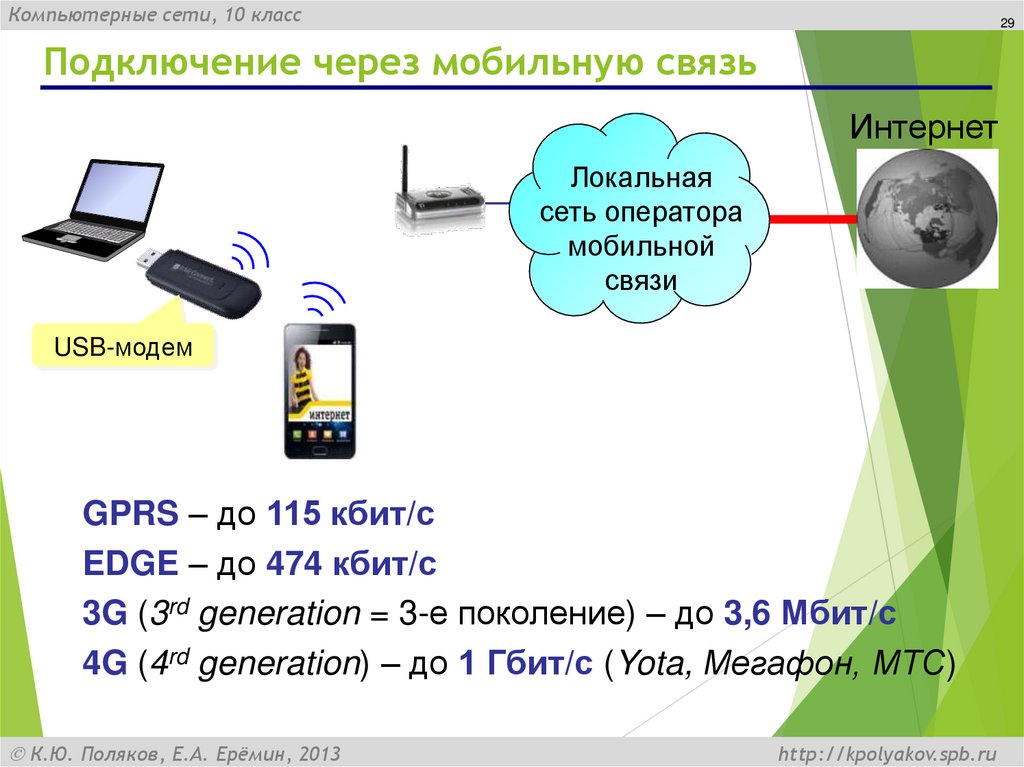 Компьютерные сети, 10 класс

29

Подключение через мобильную связь

Интернет

Локальная сеть оператора мобильной связи

USB-модем

интернет

GPRS – до 115 кбит/с

EDGE – до 474 кбит/с

3G ($3^{rd}$ generation = 3-е поколение) – до 3,6 Мбит/с

4G ($4^{rd}$ generation) – до 1 Гбит/с (Yota, Мегафон, МТС)

© К.Ю. Поляков, Е.А. Ерёмин, 2013

http://kpolyakov.spb.ru